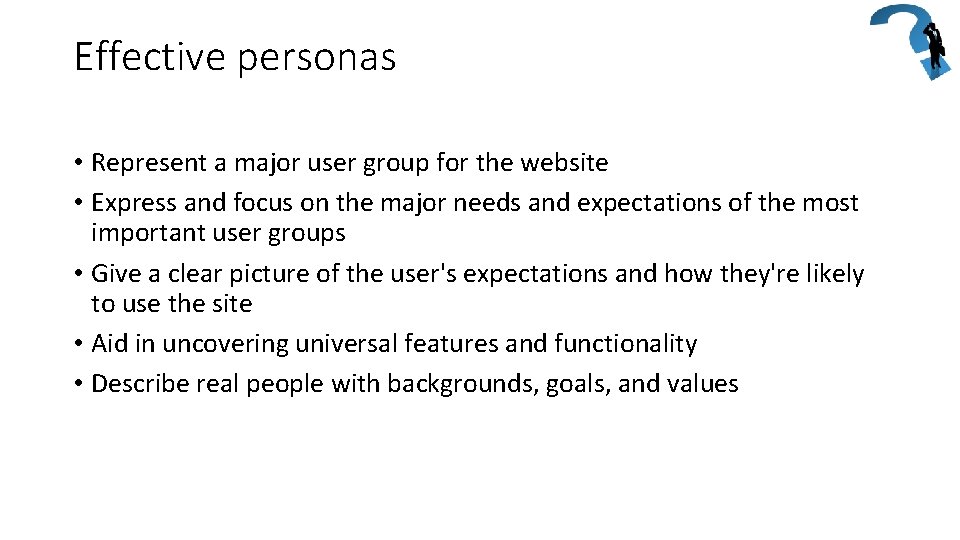 Effective personas

• Represent a major user group for the website
• Express and focus on the major needs and expectations of the most important user groups
• Give a clear picture of the user's expectations and how they're likely to use the site
• Aid in uncovering universal features and functionality
• Describe real people with backgrounds, goals, and values